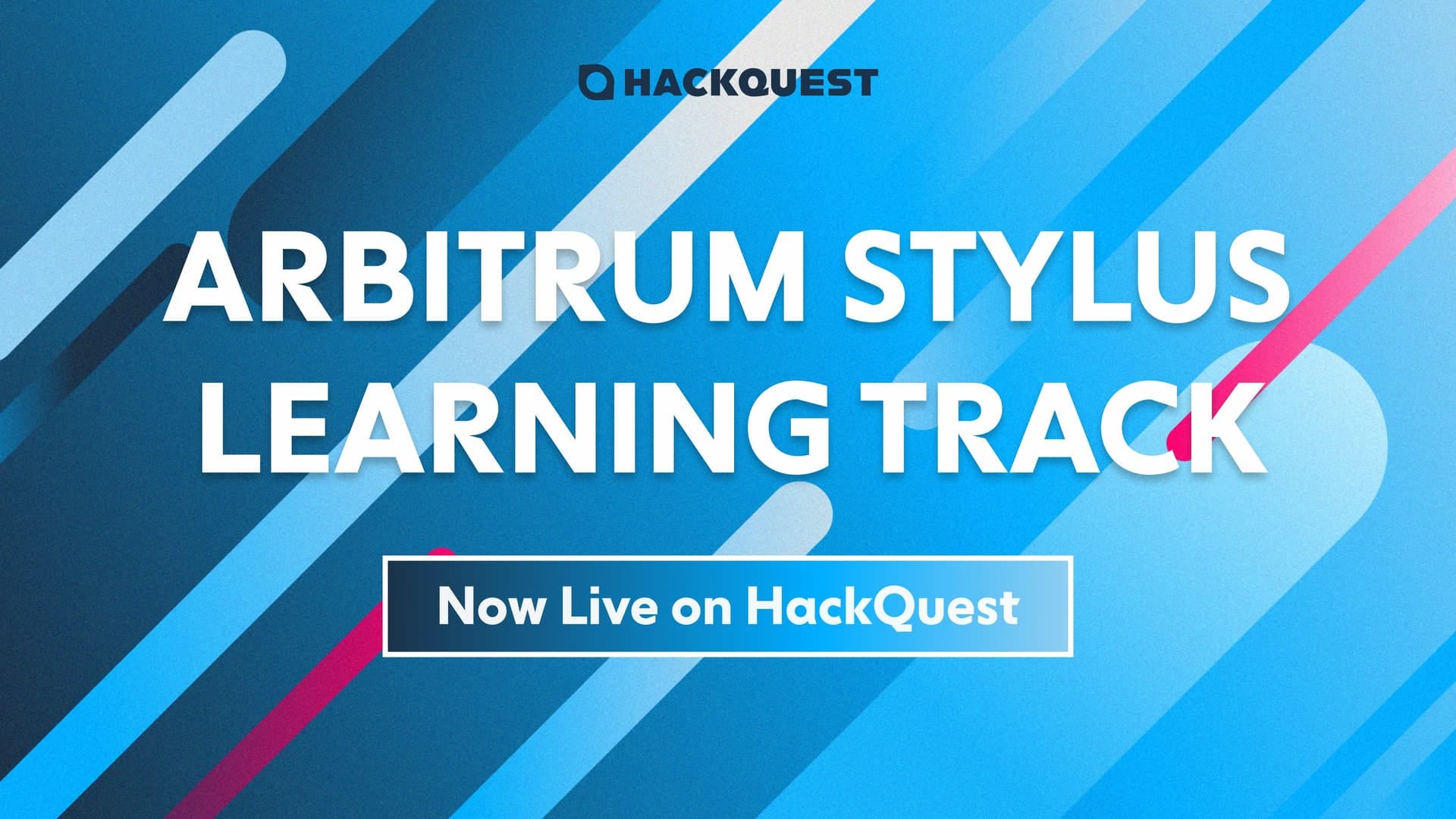 HACKQUEST

ARBITRUM STYLUS LEARNING TRACK

Now Live on HackQuest